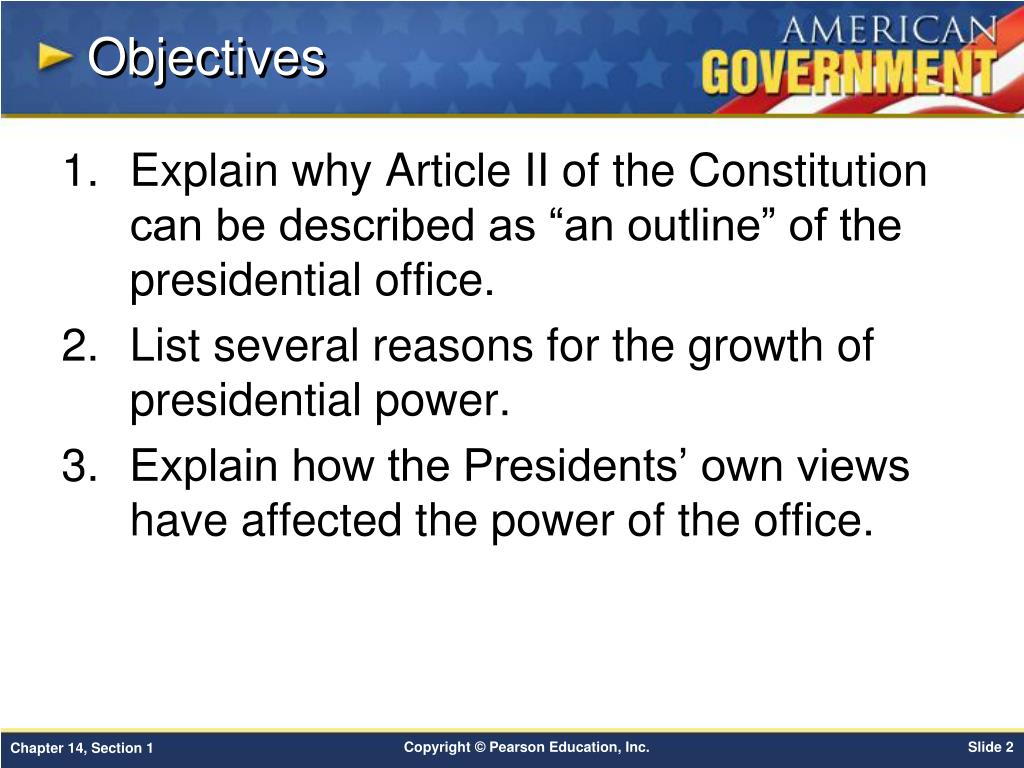 Objectives

AMERICAN GOVERNMENT

1. Explain why Article II of the Constitution can be described as “an outline” of the presidential office.
2. List several reasons for the growth of presidential power.
3. Explain how the Presidents’ own views have affected the power of the office.

Chapter 14, Section 1

Copyright © Pearson Education, Inc.

Slide 2